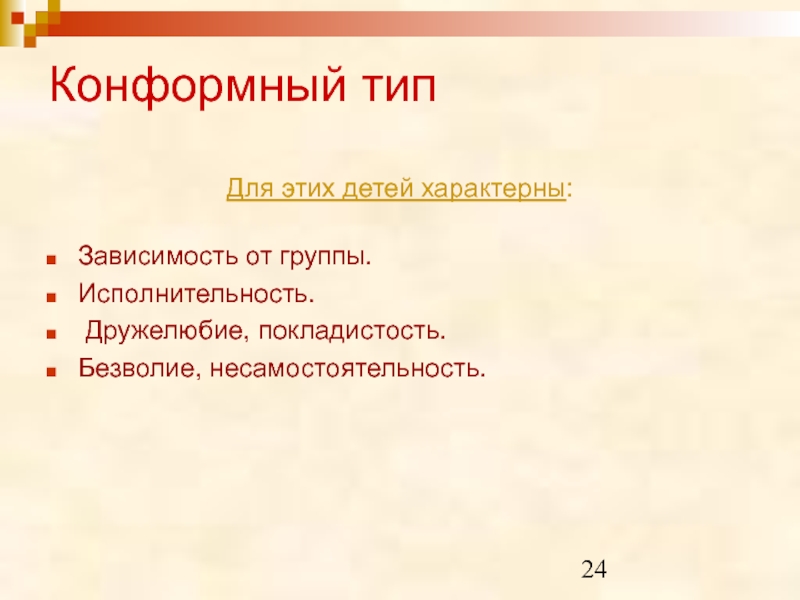 Конформный тип

Для этих детей характерны:

- Зависимость от группы.
- Исполнительность.
- Дружелюбие, покладистость.
- Безволие, несамостоятельность.

24